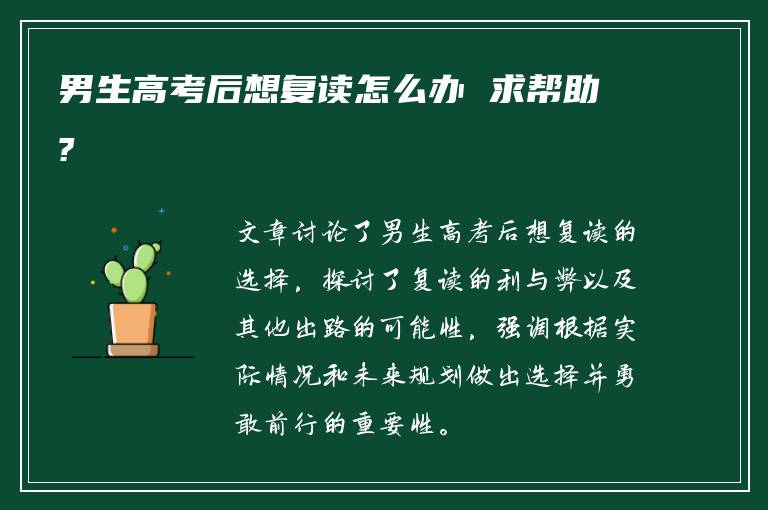 男生高考后想复读怎么办 求帮助?

文章讨论了男生高考后想复读的选择，探讨了复读的利与弊以及其他出路的可能性，强调根据实际情况和未来规划做出选择并勇敢前行的重要性。